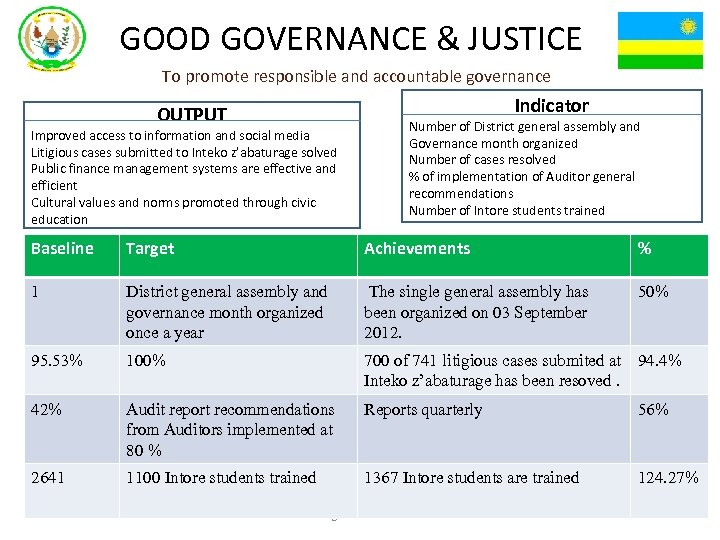 GOOD GOVERNANCE & JUSTICE

To promote responsible and accountable governance

OUTPUT

Improved access to information and social media
Litigious cases submitted to Inteko z'abaturage solved
Public finance management systems are effective and efficient
Cultural values and norms promoted through civic education

Indicator

Number of District general assembly and Governance month organized
Number of cases resolved
% of implementation of Auditor general recommendations
Number of Intore students trained

| Baseline | Target | Achievements | % |
|---|---|---|---|
| 1 | District general assembly and governance month organized once a year | The single general assembly has been organized on 03 September 2012. | 50% |
| 95.53% | 100% | 700 of 741 litigious cases submited at Inteko z'abaturage has been resoved . | 94.4% |
| 42% | Audit report recommendations from Auditors implemented at 80 % | Reports quarterly | 56% |
| 2641 | 1100 Intore students trained | 1367 Intore students are trained | 124.27% |